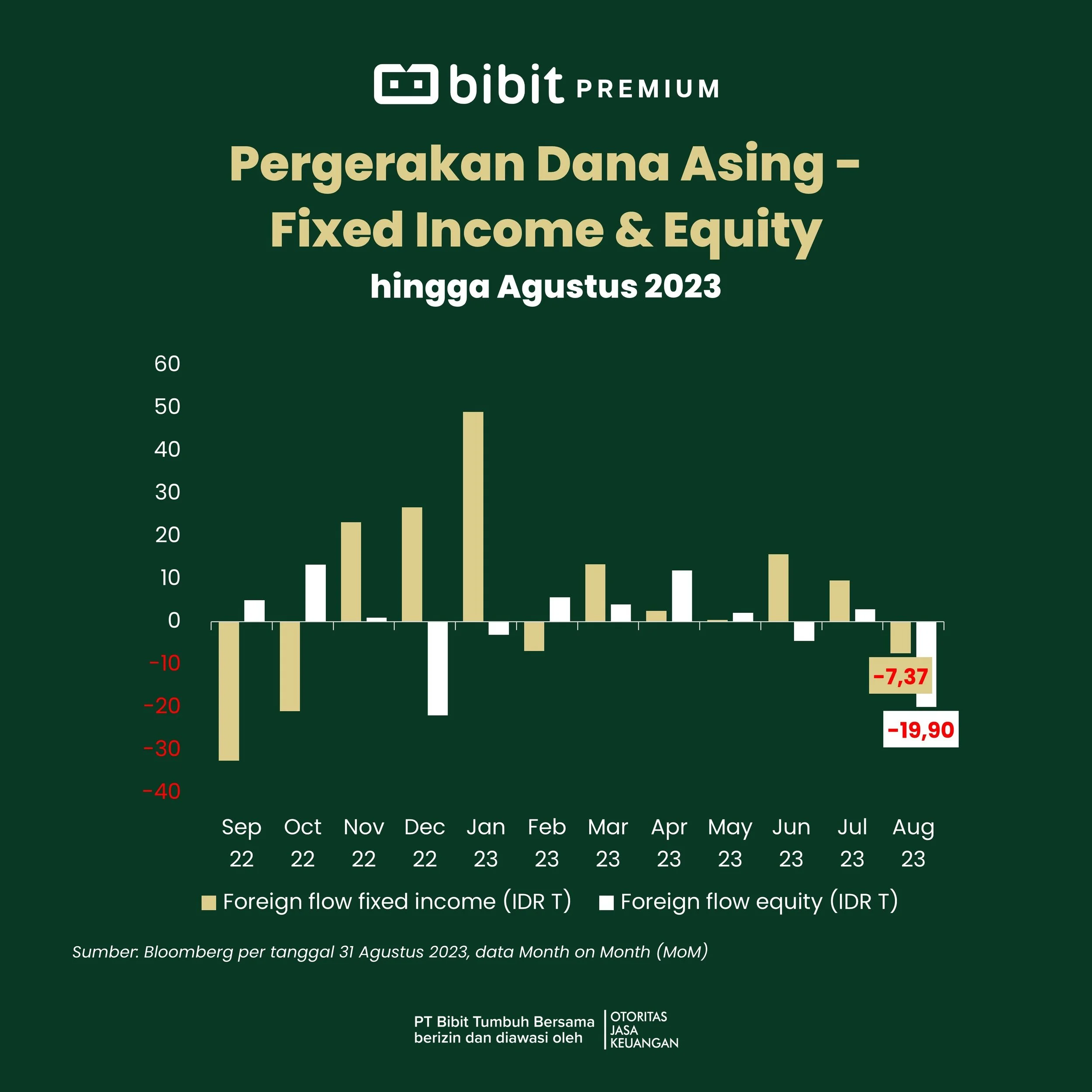 bibit PREMIUM

Pergerakan Dana Asing - Fixed Income & Equity

hingga Agustus 2023

60
50
40
30
20
10
0
-10
-20
-30
-40

-7,37
-19,90

Sep 22
Oct 22
Nov 22
Dec 22
Jan 23
Feb 23
Mar 23
Apr 23
May 23
Jun 23
Jul 23
Aug 23

Foreign flow fixed income (IDR T)
Foreign flow equity (IDR T)

Sumber: Bloomberg per tanggal 31 Agustus 2023, data Month on Month (MoM)

PT Bibit Tumbuh Bersama berizin dan diawasi oleh
OTORITAS JASA KEUANGAN